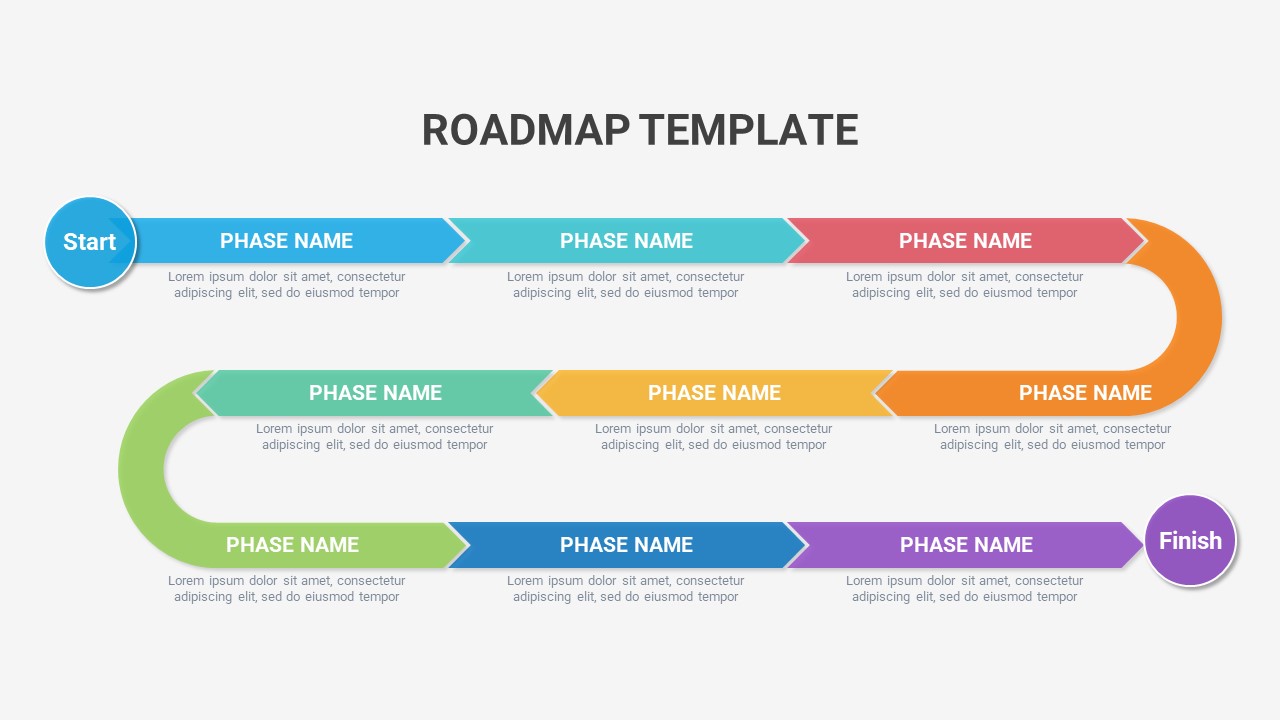 ROADMAP TEMPLATE

Start

PHASE NAME
Lorem ipsum dolor sit amet, consectetur adipiscing elit, sed do eiusmod tempor

PHASE NAME
Lorem ipsum dolor sit amet, consectetur adipiscing elit, sed do eiusmod tempor

PHASE NAME
Lorem ipsum dolor sit amet, consectetur adipiscing elit, sed do eiusmod tempor

PHASE NAME
Lorem ipsum dolor sit amet, consectetur adipiscing elit, sed do eiusmod tempor

PHASE NAME
Lorem ipsum dolor sit amet, consectetur adipiscing elit, sed do eiusmod tempor

PHASE NAME
Lorem ipsum dolor sit amet, consectetur adipiscing elit, sed do eiusmod tempor

PHASE NAME
Lorem ipsum dolor sit amet, consectetur adipiscing elit, sed do eiusmod tempor

PHASE NAME
Lorem ipsum dolor sit amet, consectetur adipiscing elit, sed do eiusmod tempor

PHASE NAME
Lorem ipsum dolor sit amet, consectetur adipiscing elit, sed do eiusmod tempor

Finish